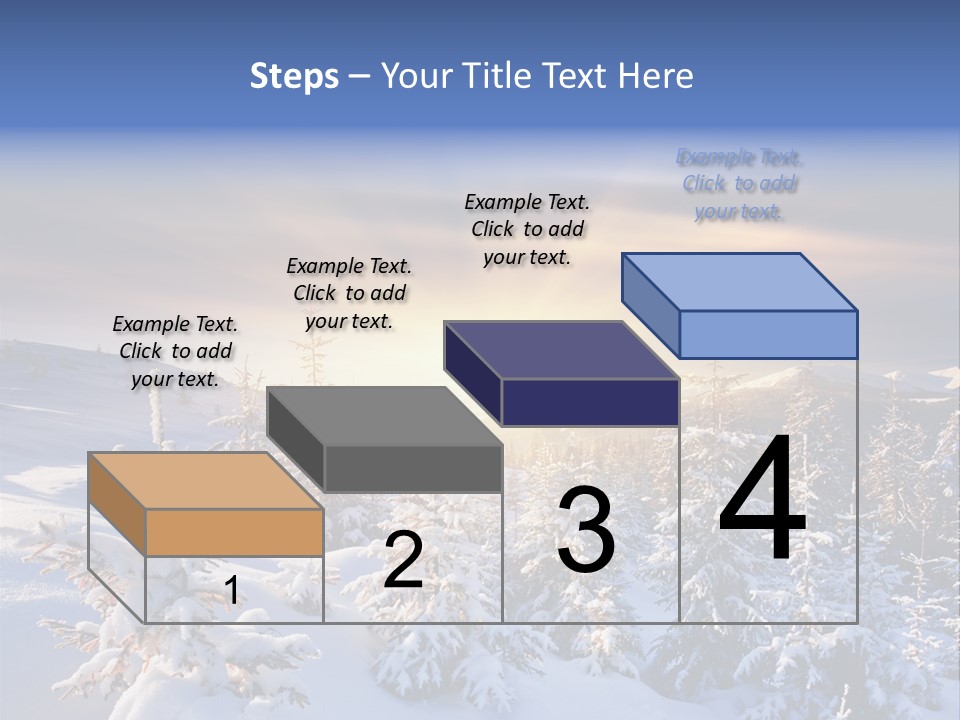 Steps – Your Title Text Here

Example Text. Click to add your text.

Example Text. Click to add your text.

Example Text. Click to add your text.

Example Text. Click to add your text.

1

2

3

4